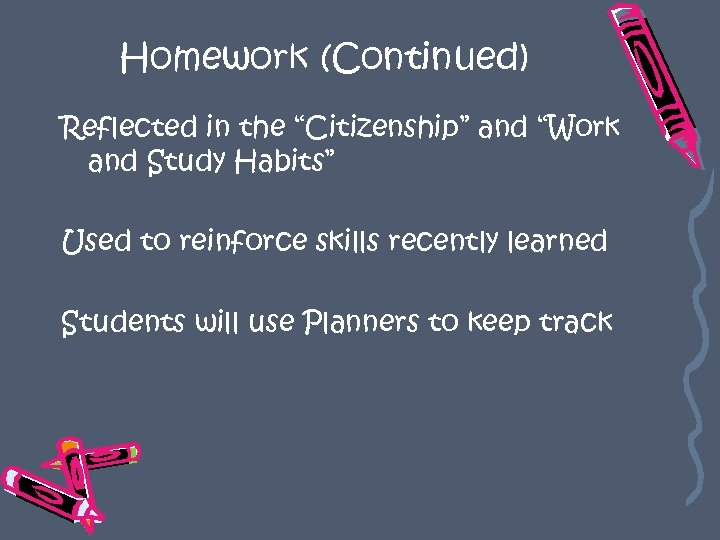 Homework (Continued)

Reflected in the “Citizenship” and “Work and Study Habits”

Used to reinforce skills recently learned

Students will use Planners to keep track